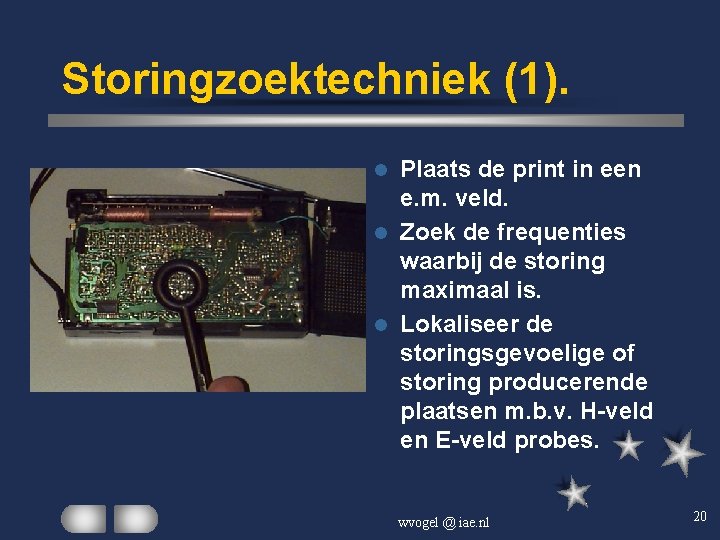 Storingzoektechniek (1).

- Plaats de print in een e.m. veld.
- Zoek de frequenties waarbij de storing maximaal is.
- Lokaliseer de storingsgevoelige of storing producerende plaatsen m.b.v. H-veld en E-veld probes.

wvogel @ iae.nl

20